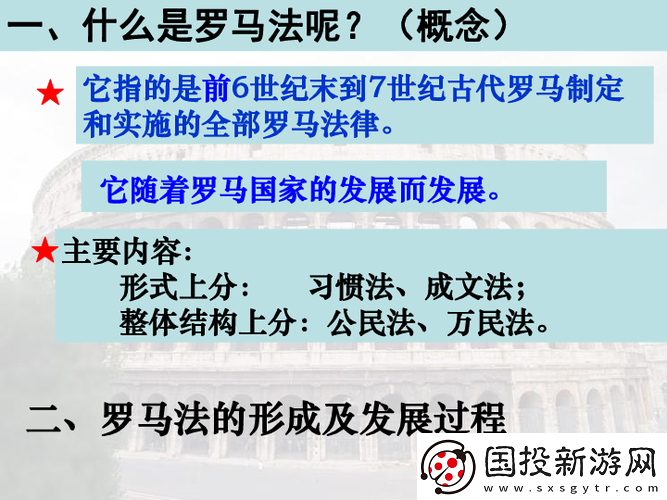 一、什么是罗马法呢？（概念）

★ 它指的是前6世纪末到7世纪古代罗马制定和实施的全部罗马法律。

它随着罗马国家的发展而发展。

★主要内容：
形式上分： 习惯法、成文法；
整体结构上分：公民法、万民法。

二、罗马法的形成及发展过程

国投新游网
www.sxsgytr.com